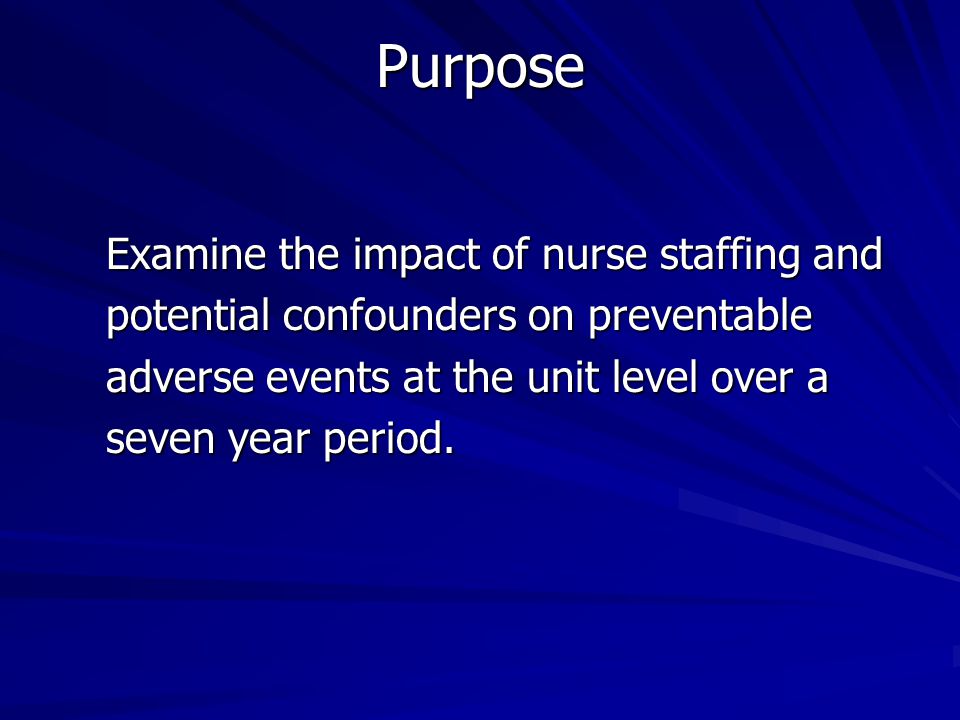 Purpose

Examine the impact of nurse staffing and potential confounders on preventable adverse events at the unit level over a seven year period.